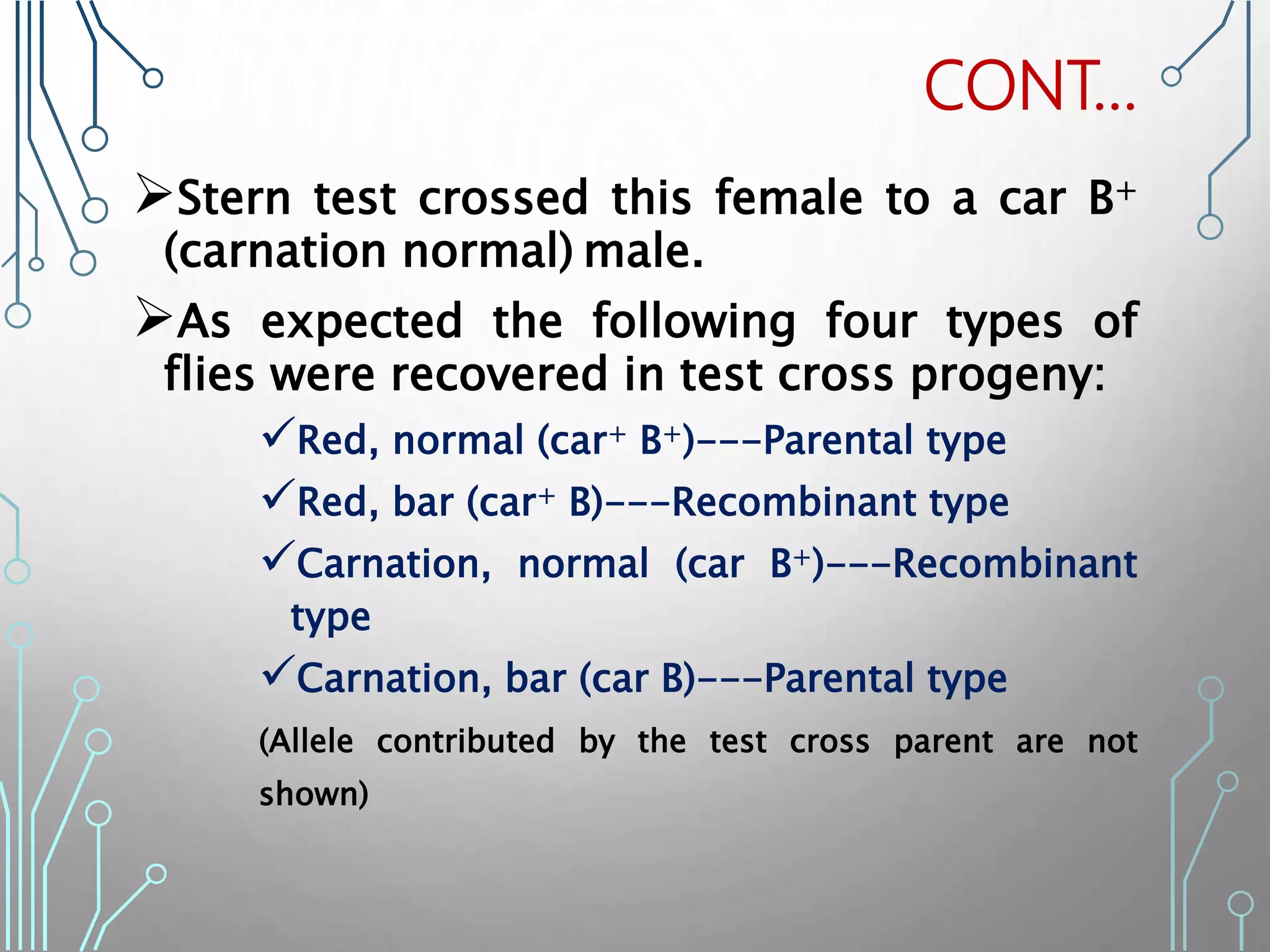 CONT…

➢Stern test crossed this female to a car $B^+$ (carnation normal) male.

➢As expected the following four types of flies were recovered in test cross progeny:

✓Red, normal ($car^+$ $B^+$)---Parental type

✓Red, bar ($car^+$ B)---Recombinant type

✓Carnation, normal (car $B^+$)---Recombinant type

✓Carnation, bar (car B)---Parental type

(Allele contributed by the test cross parent are not shown)